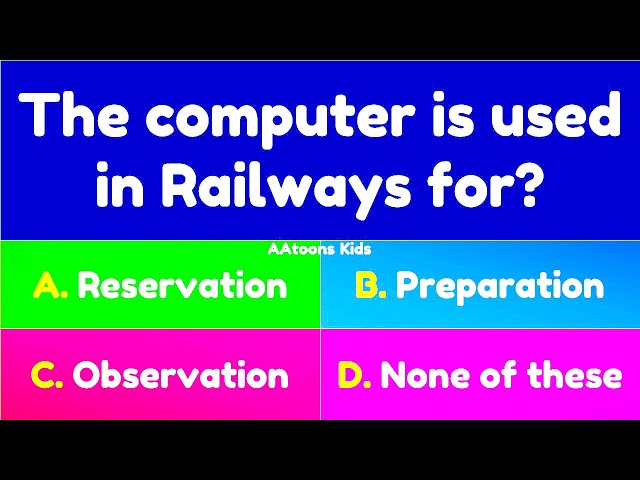 The computer is used in Railways for?

AAtoons Kids

A. Reservation

B. Preparation

C. Observation

D. None of these